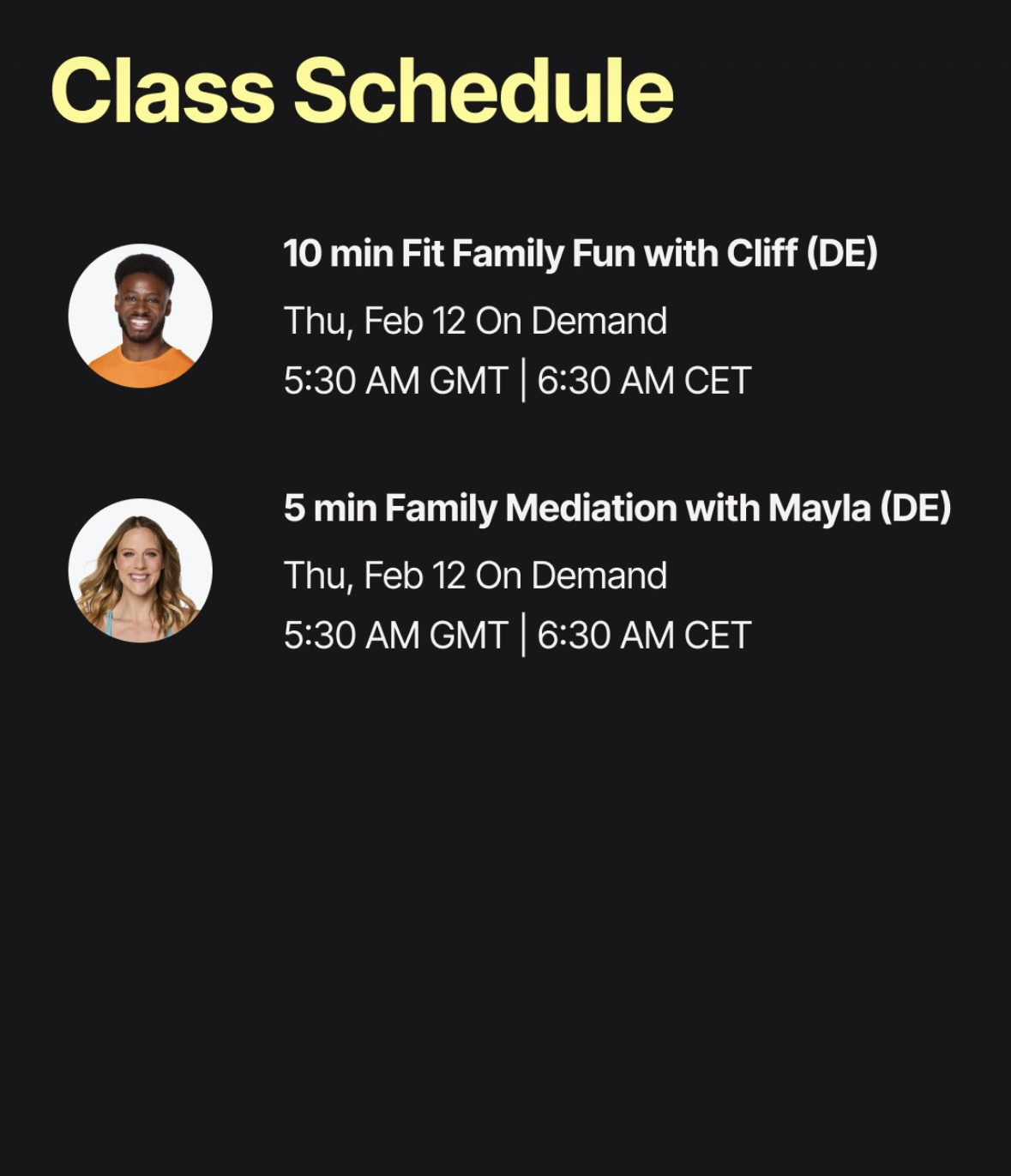 Class Schedule

10 min Fit Family Fun with Cliff (DE)

Thu, Feb 12 On Demand

5:30 AM GMT | 6:30 AM CET

5 min Family Mediation with Mayla (DE)

Thu, Feb 12 On Demand

5:30 AM GMT | 6:30 AM CET